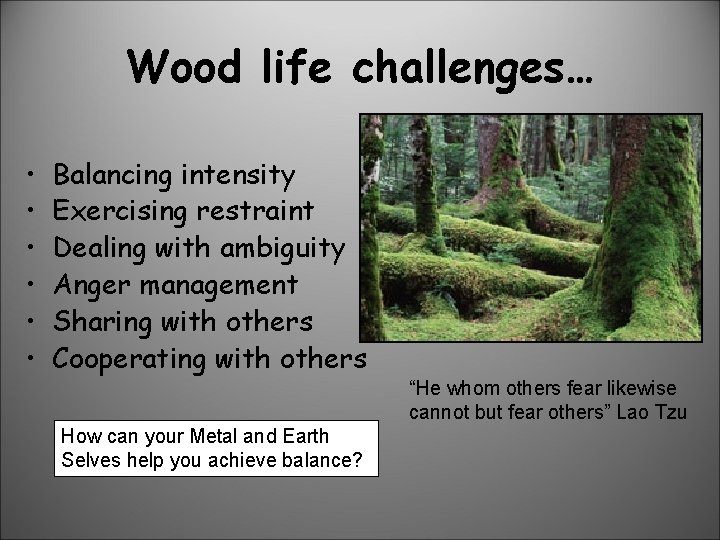 Wood life challenges…

• Balancing intensity
• Exercising restraint
• Dealing with ambiguity
• Anger management
• Sharing with others
• Cooperating with others

"He whom others fear likewise cannot but fear others" Lao Tzu

How can your Metal and Earth Selves help you achieve balance?